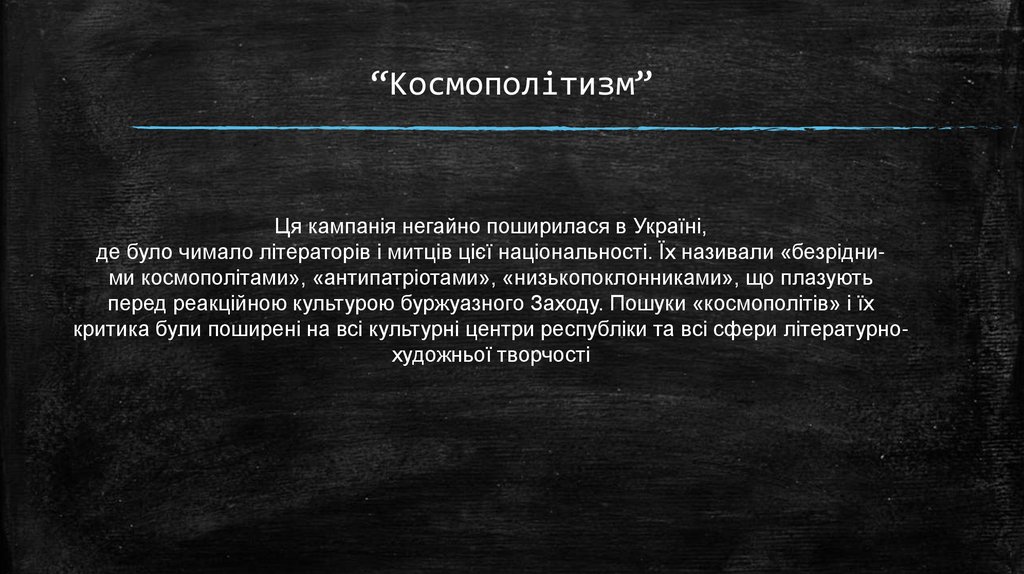 “Космополітизм”

Ця кампанія негайно поширилася в Україні, де було чимало літераторів і митців цієї національності. Їх називали «безрідними космополітами», «антипатріотами», «низькопоклонниками», що плазують перед реакційною культурою буржуазного Заходу. Пошуки «космополітів» і їх критика були поширені на всі культурні центри республіки та всі сфери літературно-художньої творчості